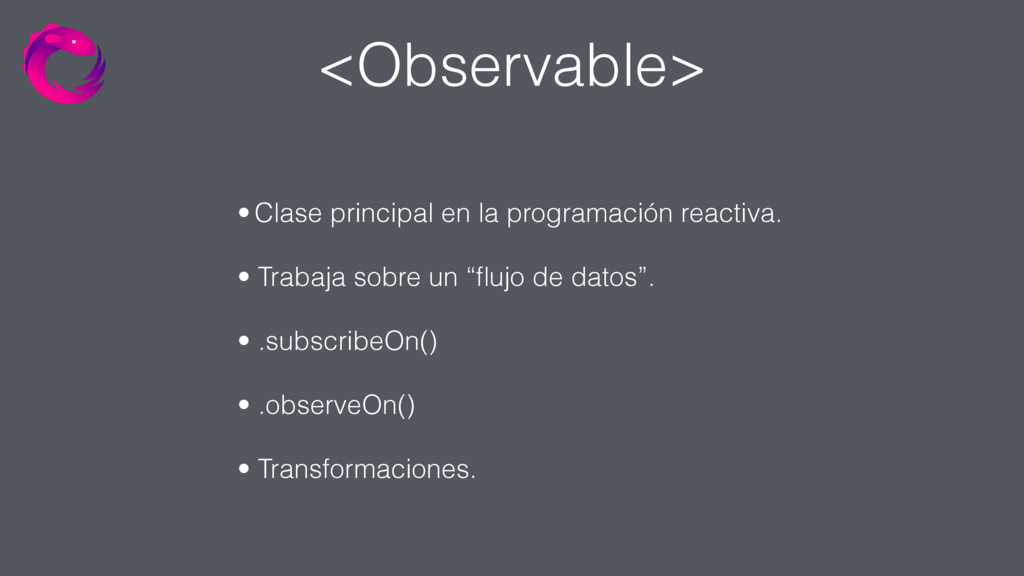 <Observable>

• Clase principal en la programación reactiva.

• Trabaja sobre un “flujo de datos”.

• .subscribeOn()

• .observeOn()

• Transformaciones.